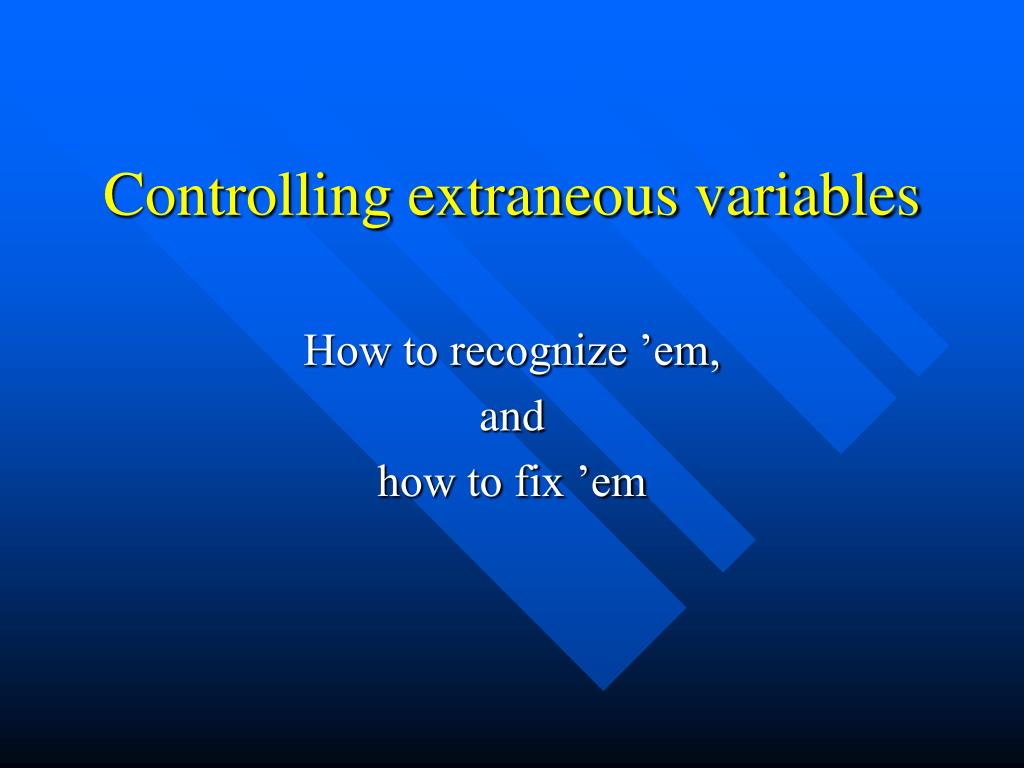 Controlling extraneous variables

How to recognize ’em,
and
how to fix ’em